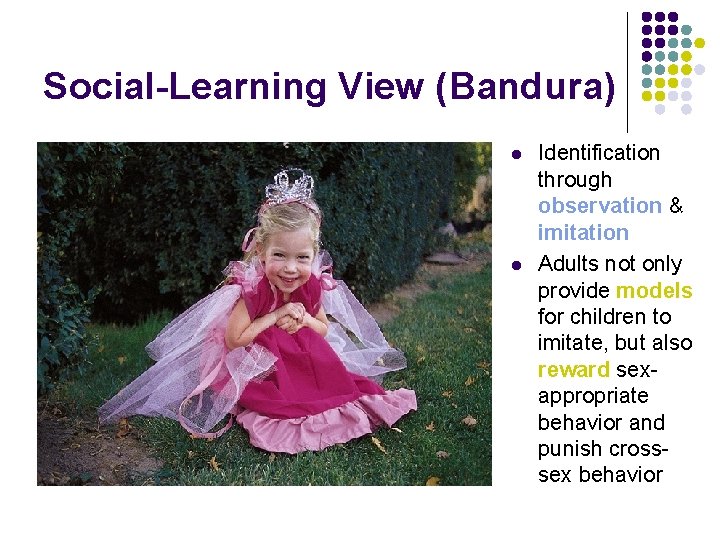 Social-Learning View (Bandura)

- Identification through observation & imitation
- Adults not only provide models for children to imitate, but also reward sex-appropriate behavior and punish cross-sex behavior